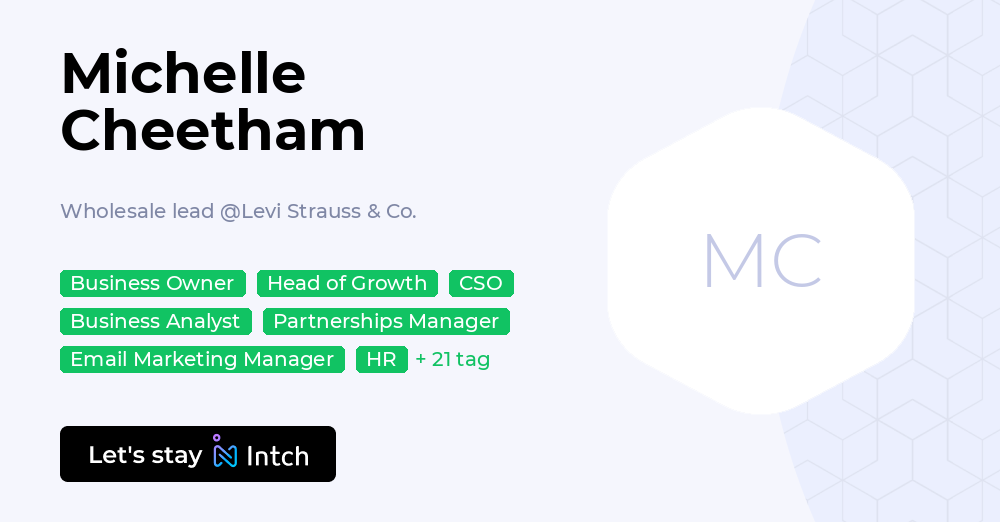 Michelle Cheetham

Wholesale lead @Levi Strauss & Co.

Business Owner Head of Growth CSO
Business Analyst Partnerships Manager
Email Marketing Manager HR + 21 tag

Let's stay Intch

MC